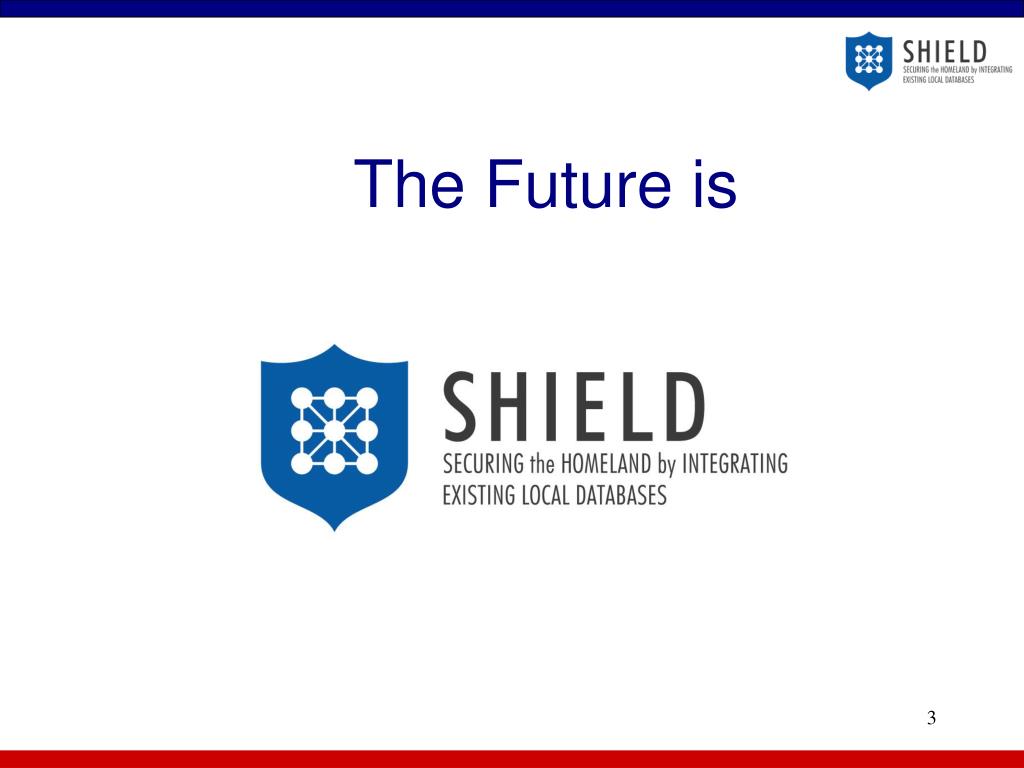 SHIELD
SECURING the HOMELAND by INTEGRATING EXISTING LOCAL DATABASES

The Future is

SHIELD
SECURING the HOMELAND by INTEGRATING EXISTING LOCAL DATABASES

3